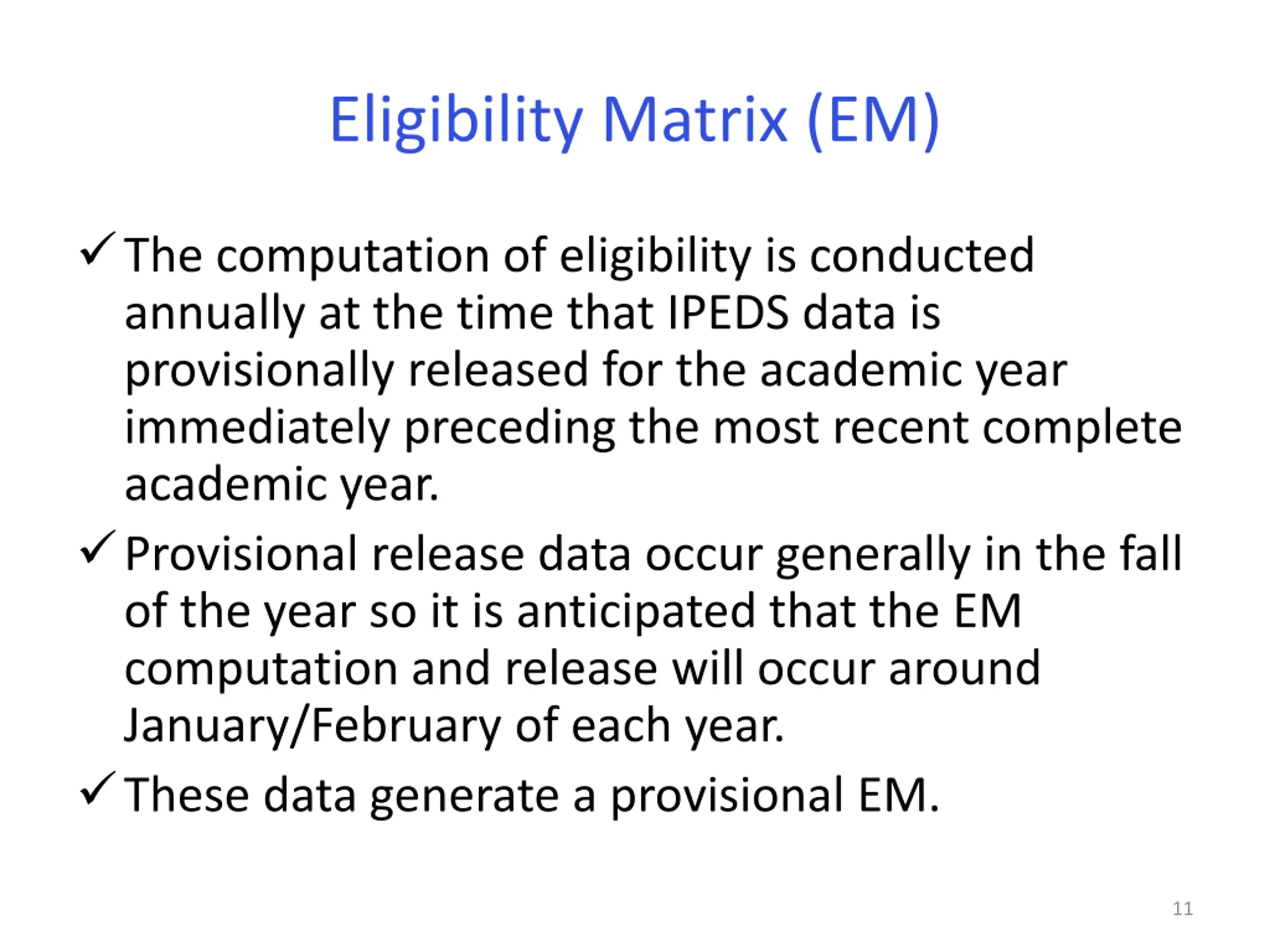 Eligibility Matrix (EM)

✓ The computation of eligibility is conducted annually at the time that IPEDS data is provisionally released for the academic year immediately preceding the most recent complete academic year.

✓ Provisional release data occur generally in the fall of the year so it is anticipated that the EM computation and release will occur around January/February of each year.

✓ These data generate a provisional EM.

11